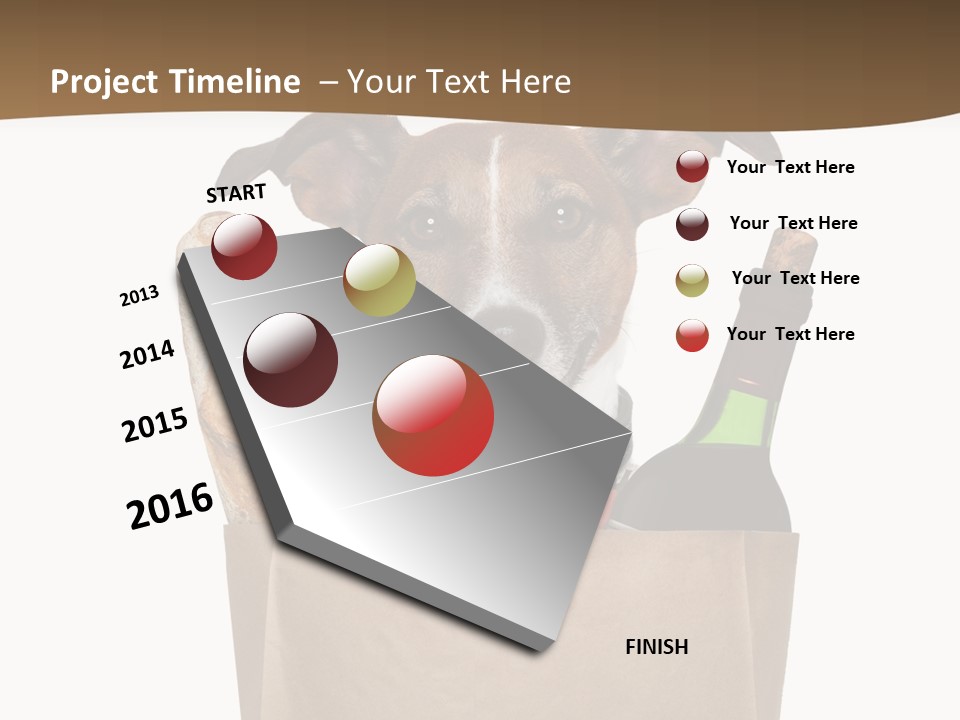 Project Timeline – Your Text Here

START

2013

2014

2015

2016

FINISH

Your Text Here

Your Text Here

Your Text Here

Your Text Here